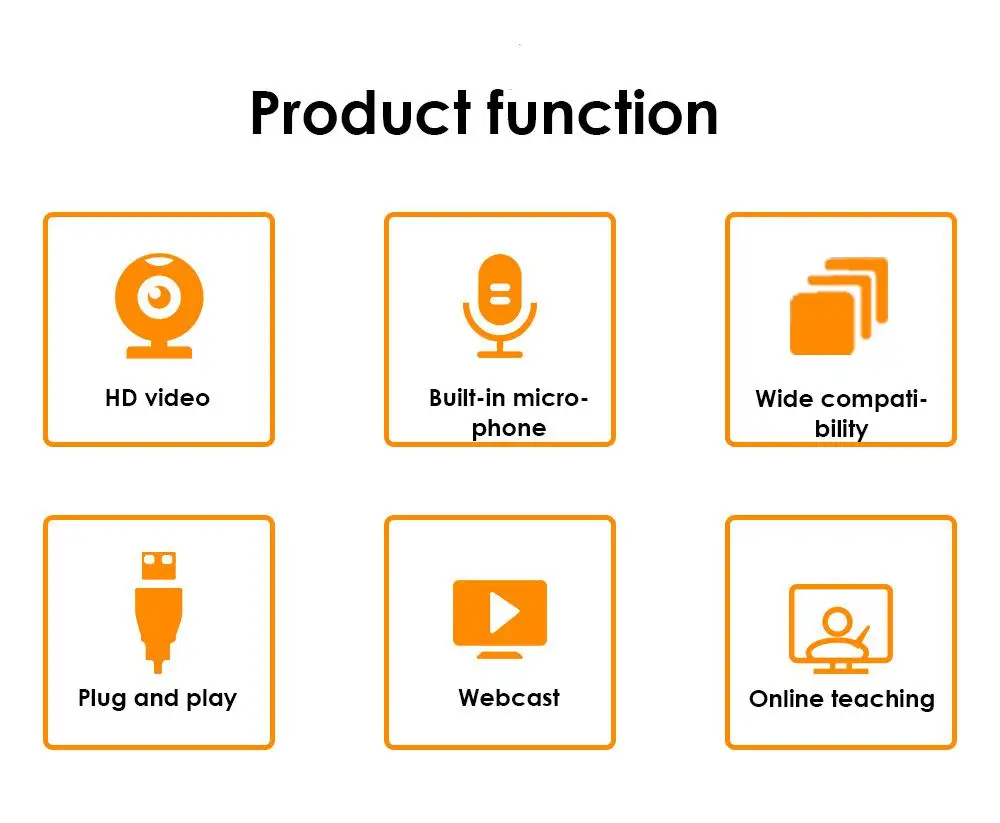 Product function

HD video

Built-in microphone

Wide compatibility

Plug and play

Webcast

Online teaching